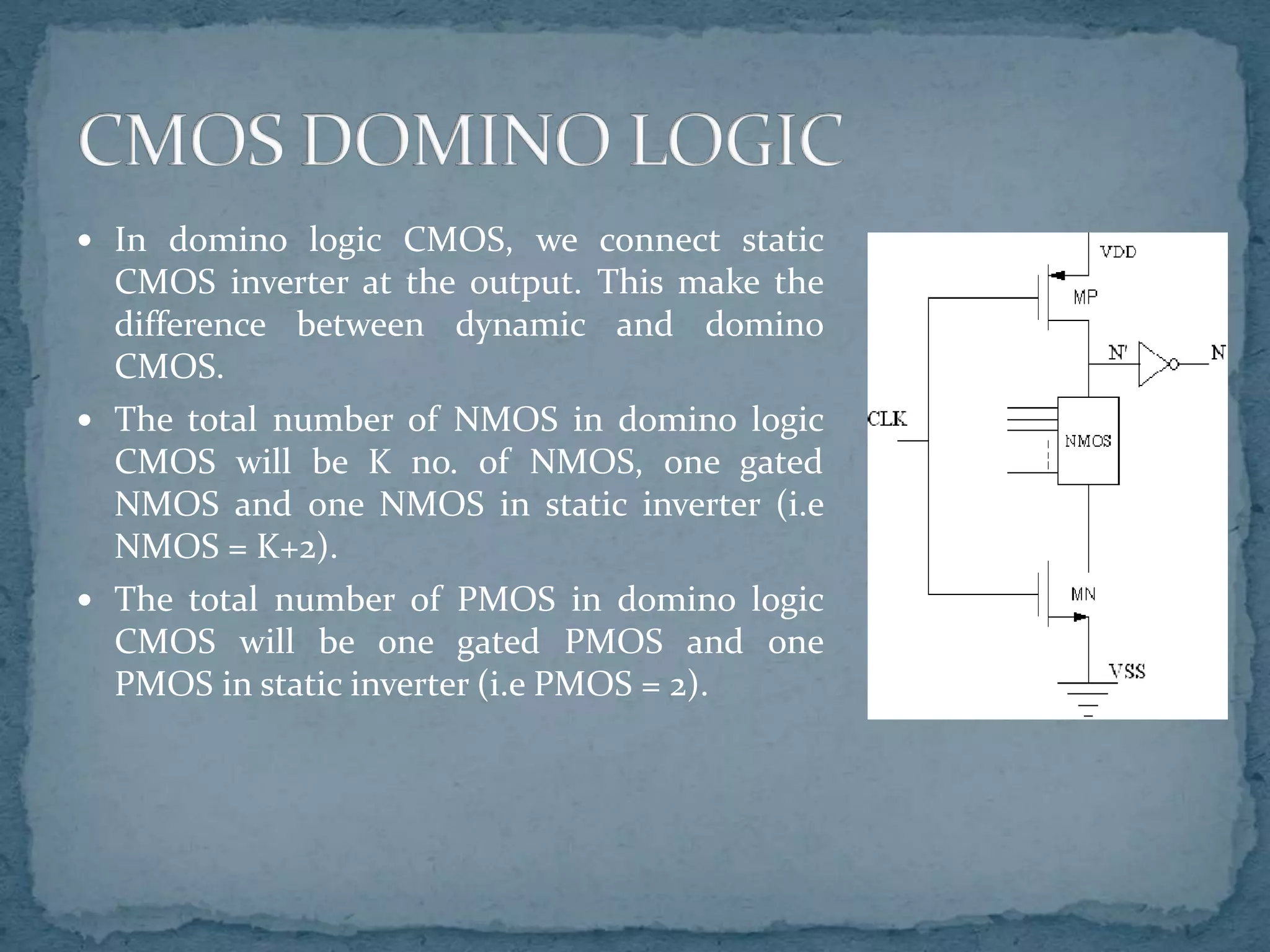 CMOS DOMINO LOGIC

• In domino logic CMOS, we connect static CMOS inverter at the output. This make the difference between dynamic and domino CMOS.

• The total number of NMOS in domino logic CMOS will be K no. of NMOS, one gated NMOS and one NMOS in static inverter (i.e NMOS = K+2).

• The total number of PMOS in domino logic CMOS will be one gated PMOS and one PMOS in static inverter (i.e PMOS = 2).

VDD
MP
N'
N
CLK
NMOS
MN
VSS